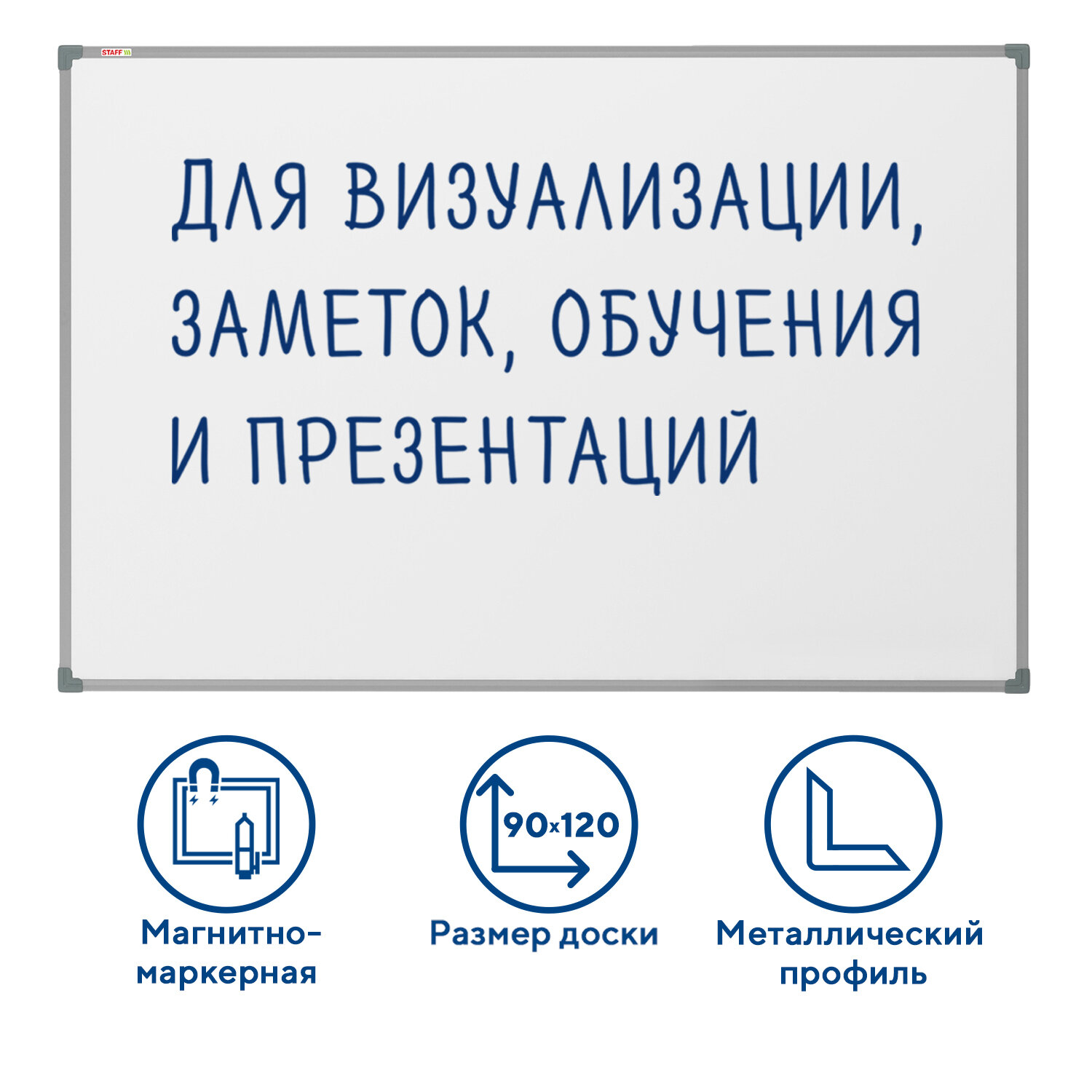 STAFF

ДЛЯ ВИЗУАЛИЗАЦИИ, ЗАМЕТОК, ОБУЧЕНИЯ И ПРЕЗЕНТАЦИЙ

Магнитно-маркерная

90x120

Размер доски

Металлический профиль